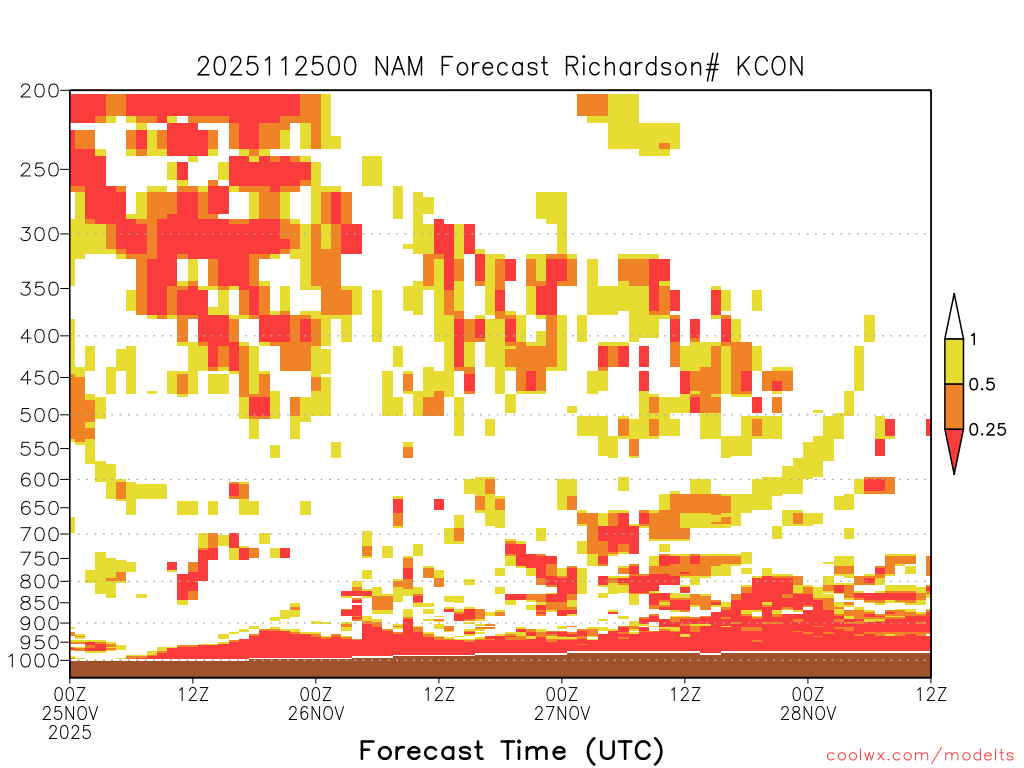 2025112500 NAM Forecast Richardson# KCON

200
250
300
350
400
450
500
550
600
650
700
750
800
850
900
950
1000

1
0.5
0.25

00Z 25NOV 2025
12Z
00Z 26NOV
12Z
00Z 27NOV
12Z
00Z 28NOV
12Z

Forecast Time (UTC)

coolwx.com/modelts